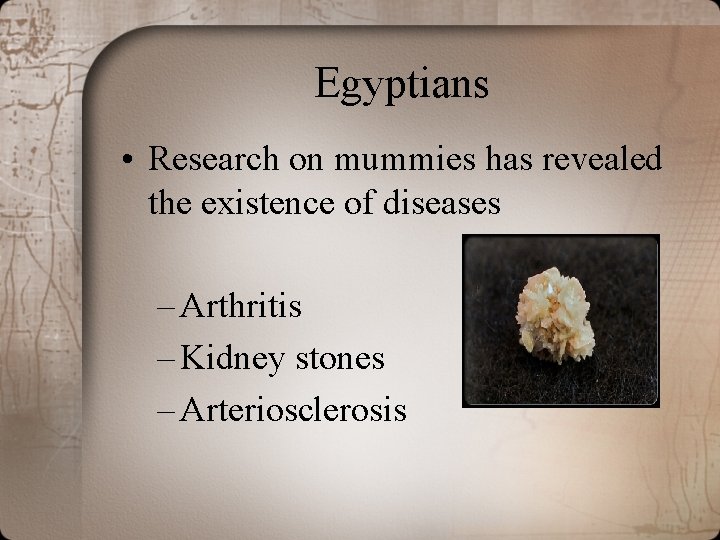 Egyptians

• Research on mummies has revealed the existence of diseases

– Arthritis
– Kidney stones
– Arteriosclerosis